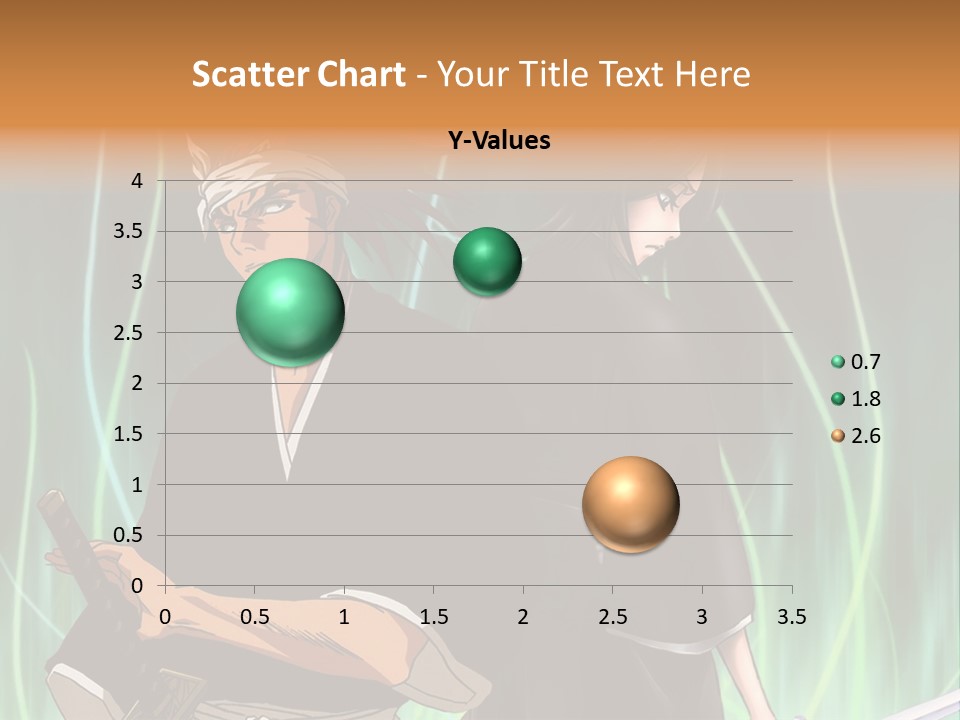 Scatter Chart - Your Title Text Here

Y-Values

4
3.5
3
2.5
2
1.5
1
0.5
0

0 0.5 1 1.5 2 2.5 3 3.5

0.7
1.8
2.6